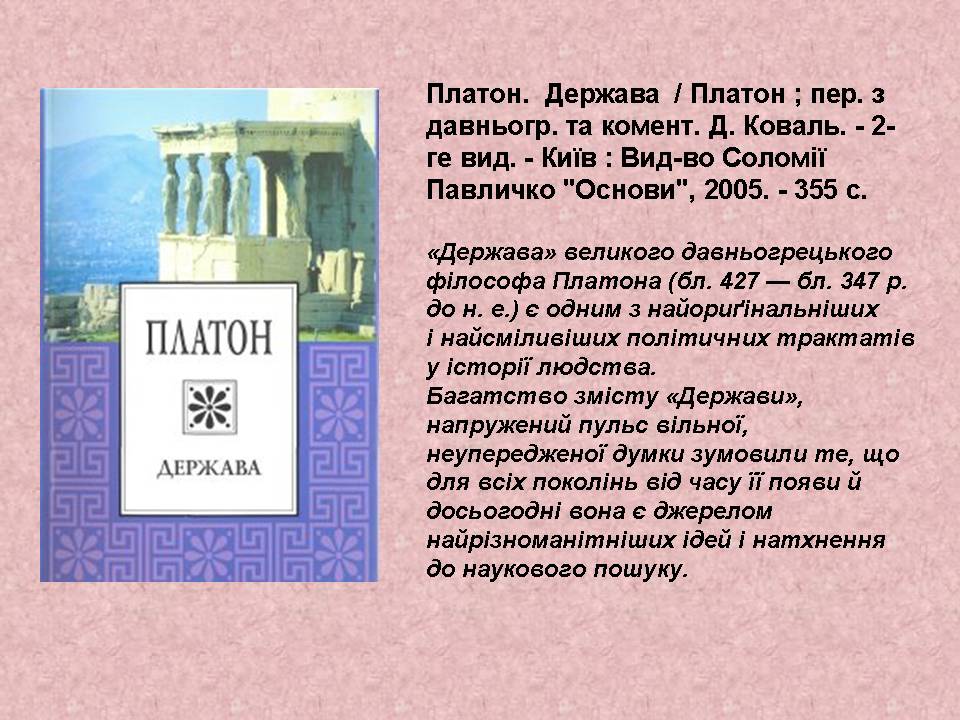 ПЛАТОН

ДЕРЖАВА

Платон. Держава / Платон ; пер. з давньогр. та комент. Д. Коваль. - 2-ге вид. - Київ : Вид-во Соломії Павличко "Основи", 2005. - 355 с.

«Держава» великого давньогрецького філософа Платона (бл. 427 — бл. 347 р. до н. е.) є одним з найориґінальніших і найсміливіших політичних трактатів у історії людства.
Багатство змісту «Держави», напружений пульс вільної, неупередженої думки зумовили те, що для всіх поколінь від часу її появи й досьогодні вона є джерелом найрізноманітніших ідей і натхнення до наукового пошуку.